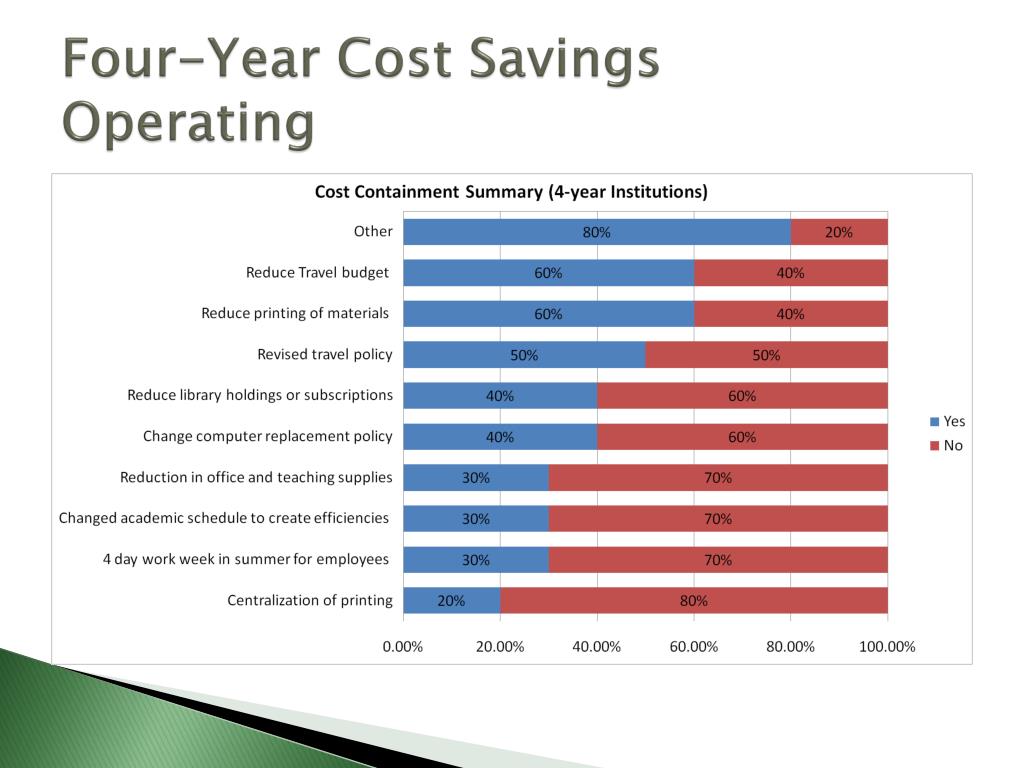 Four-Year Cost Savings Operating

Cost Containment Summary (4-year Institutions)

Other 80% 20%

Reduce Travel budget 60% 40%

Reduce printing of materials 60% 40%

Revised travel policy 50% 50%

Reduce library holdings or subscriptions 40% 60%

Change computer replacement policy 40% 60%

Reduction in office and teaching supplies 30% 70%

Changed academic schedule to create efficiencies 30% 70%

4 day work week in summer for employees 30% 70%

Centralization of printing 20% 80%

0.00% 20.00% 40.00% 60.00% 80.00% 100.00%

Yes
No